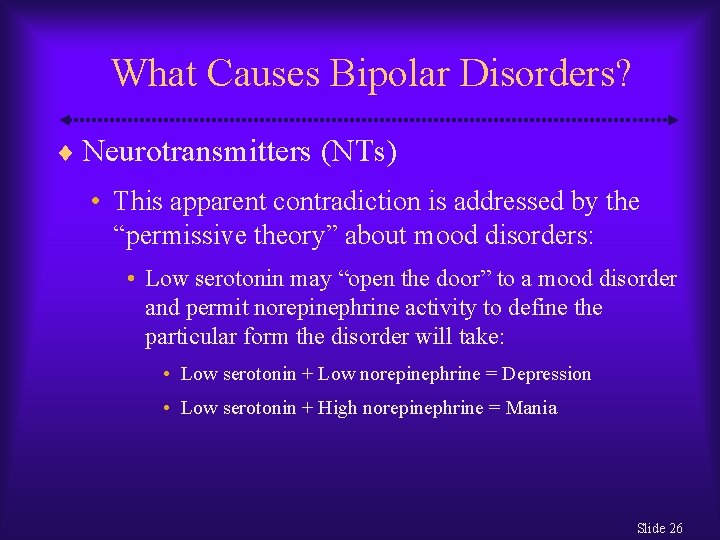 What Causes Bipolar Disorders?

♦ Neurotransmitters (NTs)

• This apparent contradiction is addressed by the “permissive theory” about mood disorders:

• Low serotonin may “open the door” to a mood disorder and permit norepinephrine activity to define the particular form the disorder will take:

• Low serotonin + Low norepinephrine = Depression

• Low serotonin + High norepinephrine = Mania

Slide 26